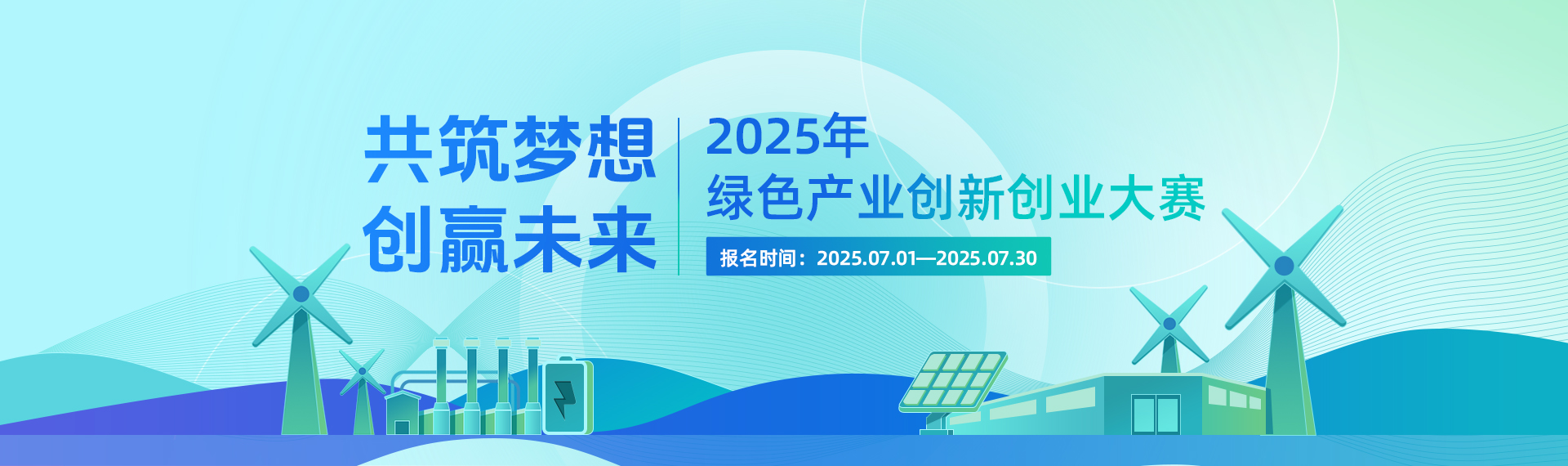 共筑梦想
创赢未来

2025年
绿色产业创新创业大赛

报名时间：2025.07.01—2025.07.30